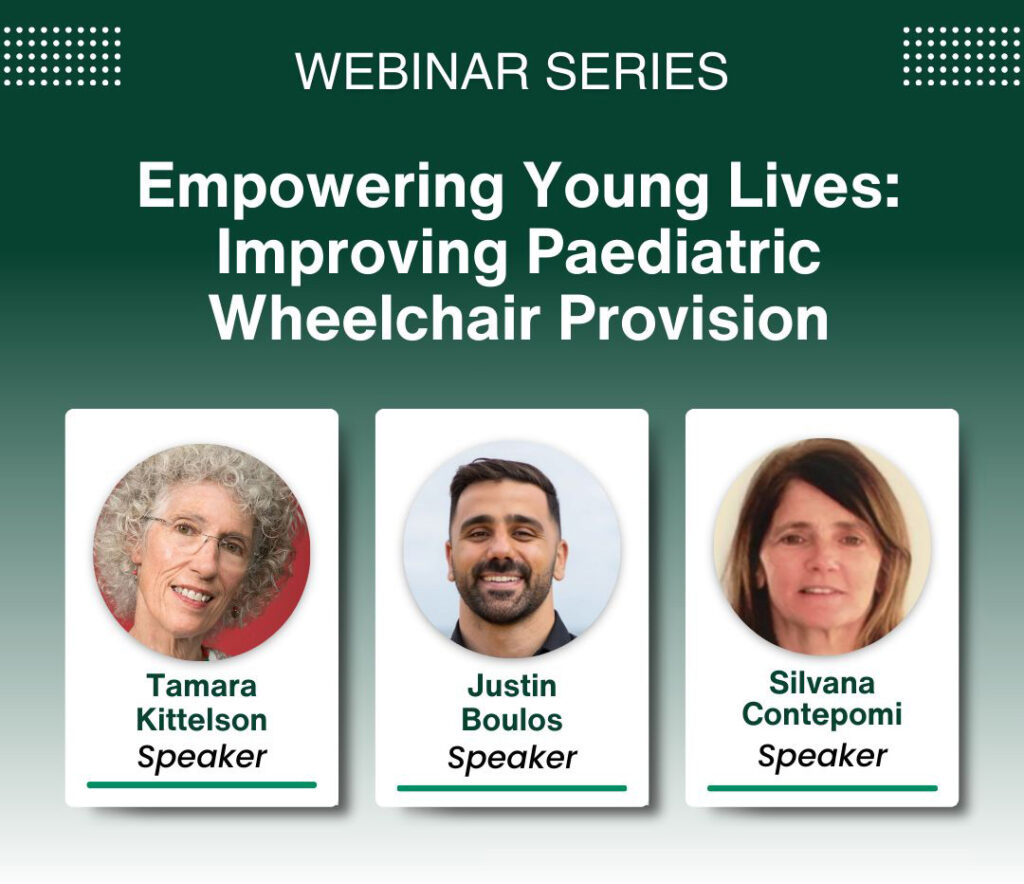 WEBINAR SERIES

Empowering Young Lives: Improving Paediatric Wheelchair Provision

Tamara Kittelson
Speaker

Justin Boulos
Speaker

Silvana Contepomi
Speaker